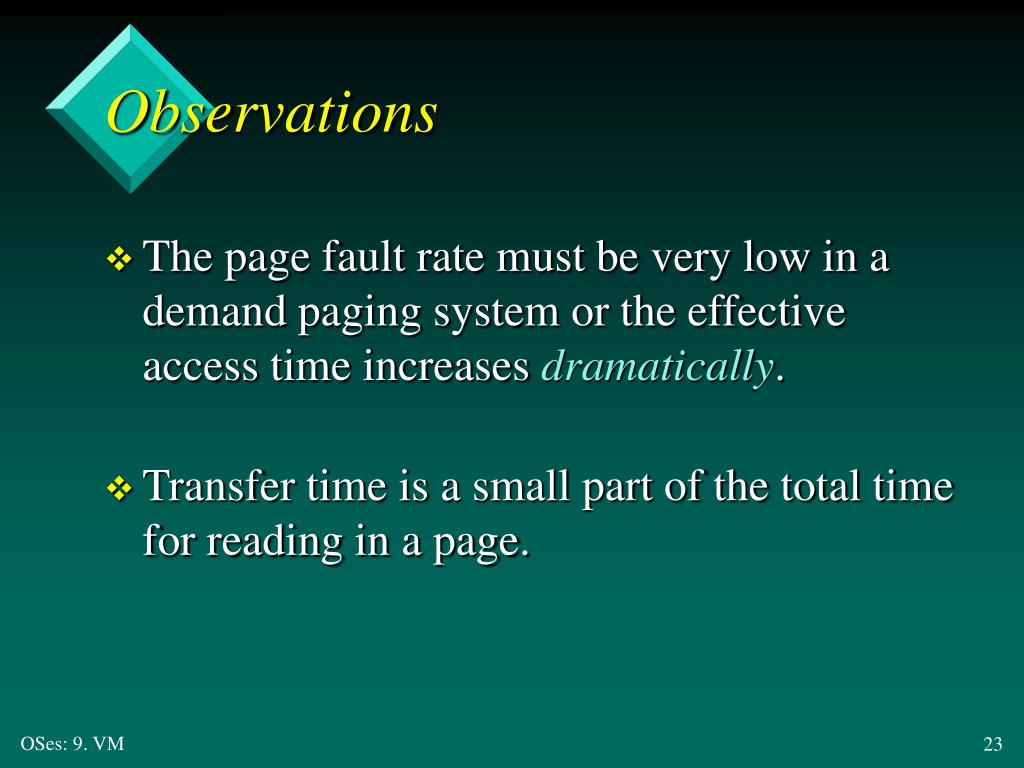 Observations

❖ The page fault rate must be very low in a demand paging system or the effective access time increases dramatically.

❖ Transfer time is a small part of the total time for reading in a page.

OSes: 9. VM

23